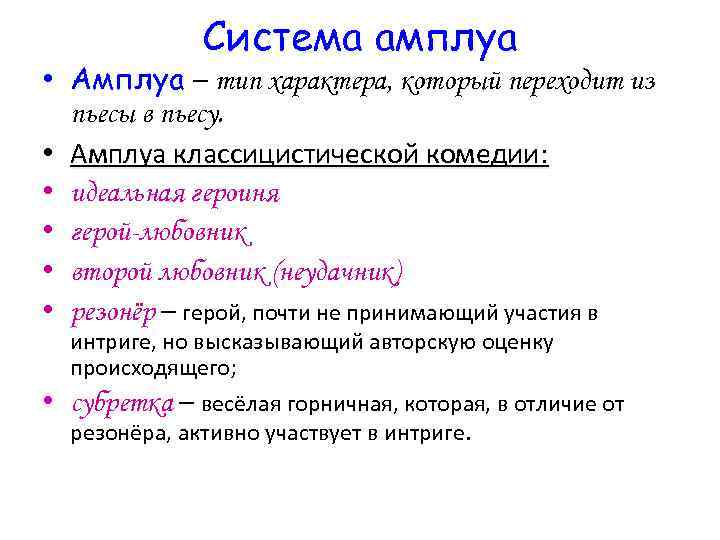 Система амплуа

• Амплуа – тип характера, который переходит из пьесы в пьесу.
• Амплуа классицистической комедии:
• идеальная героиня
• герой-любовник
• второй любовник (неудачник)
• резонёр – герой, почти не принимающий участия в интриге, но высказывающий авторскую оценку происходящего;
• субретка – весёлая горничная, которая, в отличие от резонёра, активно участвует в интриге.